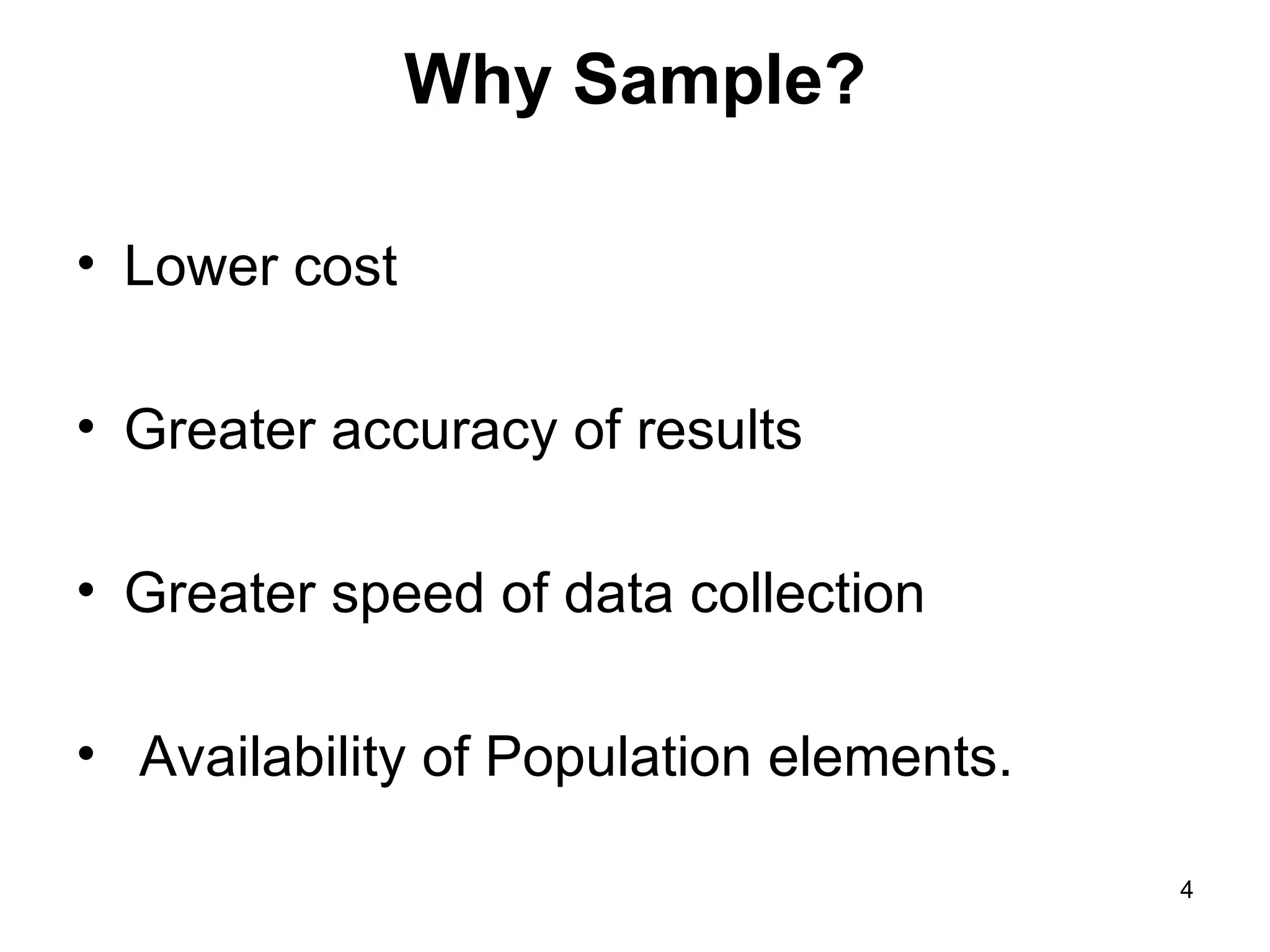 Why Sample?

• Lower cost

• Greater accuracy of results

• Greater speed of data collection

• Availability of Population elements.

4